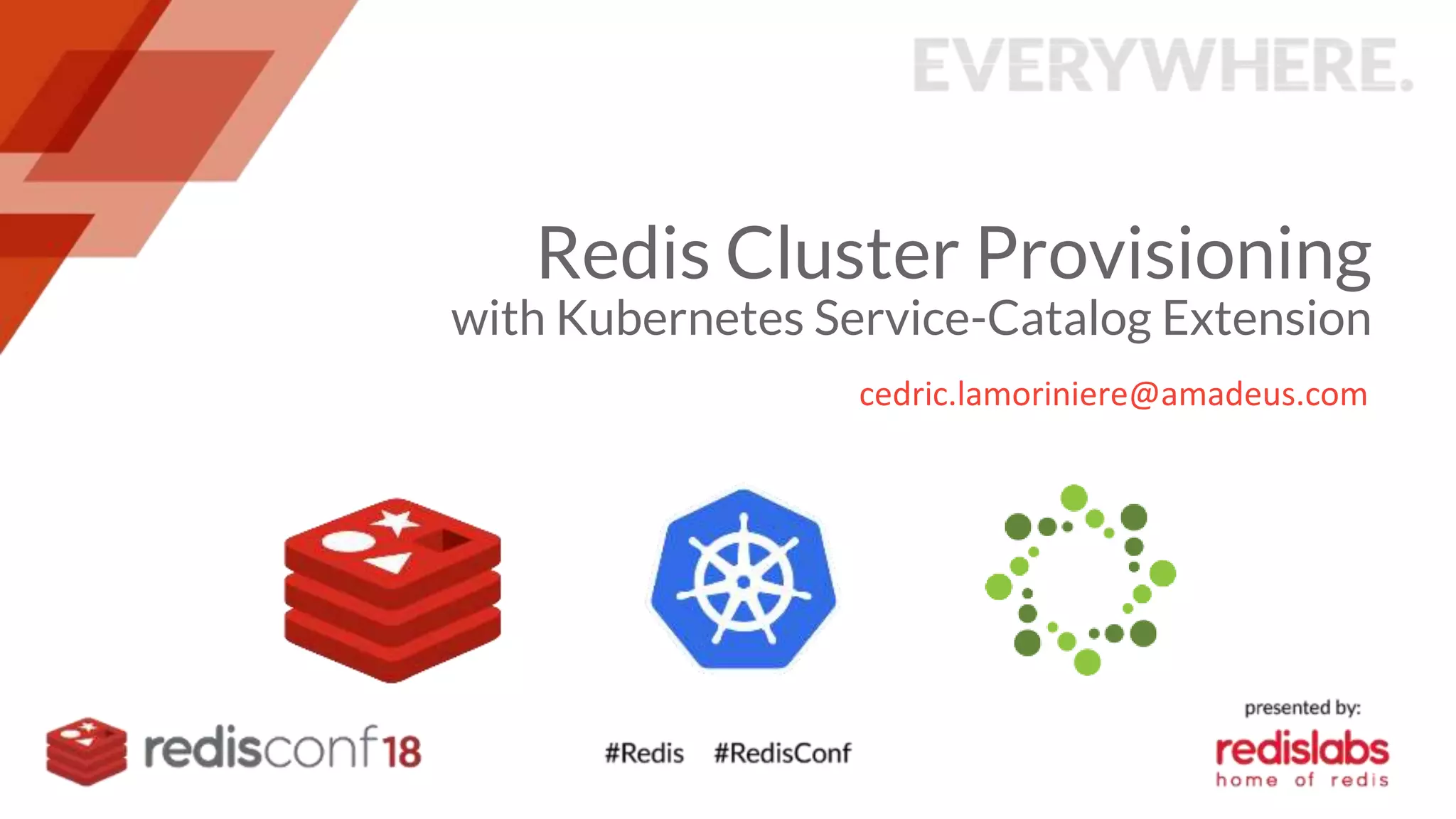 EVERYWHERE.

Redis Cluster Provisioning
with Kubernetes Service-Catalog Extension

cedric.lamoriniere@amadeus.com

redisconf18

#Redis #RedisConf

presented by:
redislabs
home of redis